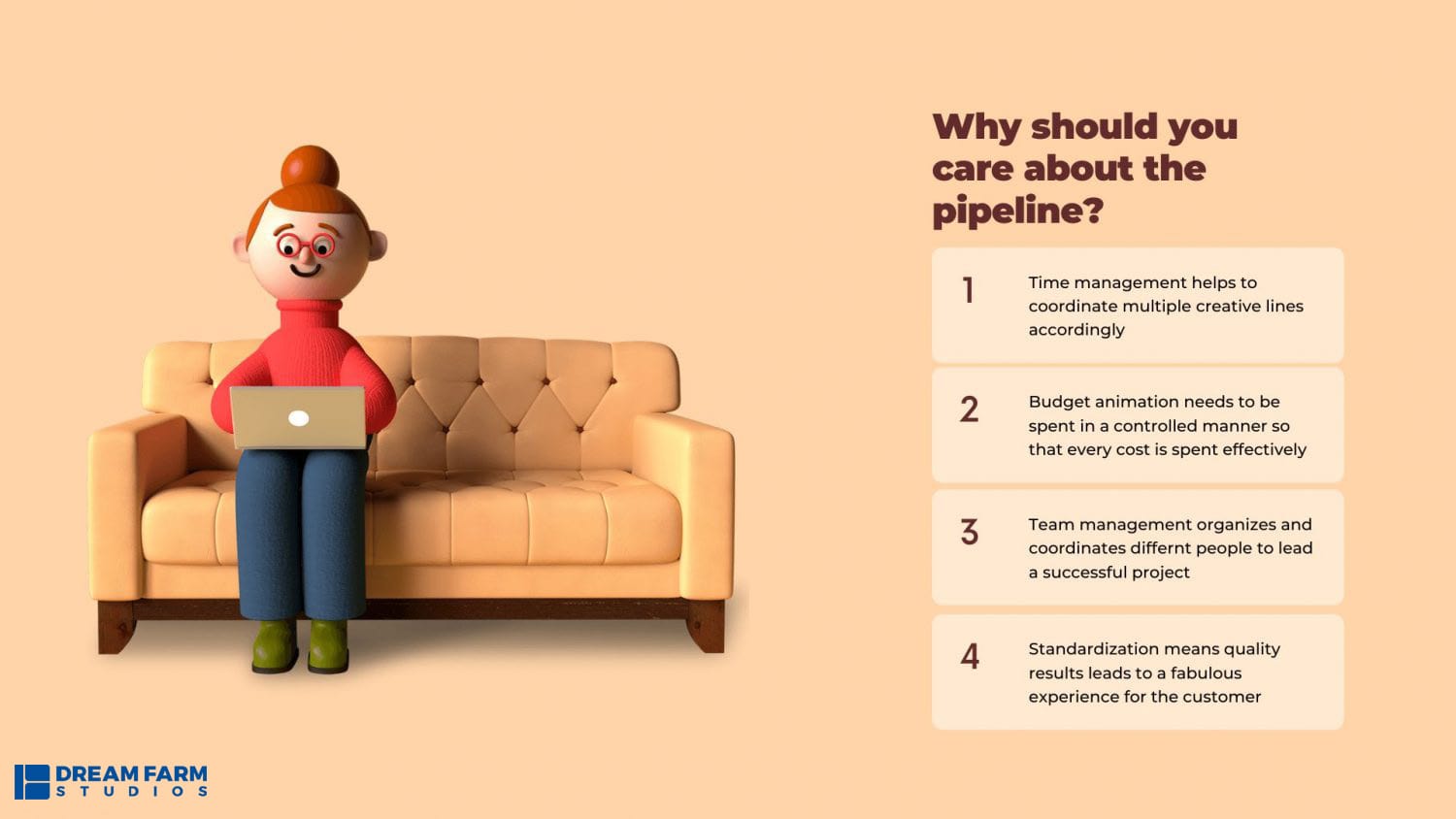 Why should you care about the pipeline?

1 Time management helps to coordinate multiple creative lines accordingly

2 Budget animation needs to be spent in a controlled manner so that every cost is spent effectively

3 Team management organizes and coordinates differnt people to lead a successful project

4 Standardization means quality results leads to a fabulous experience for the customer

DREAM FARM
STUDIOS